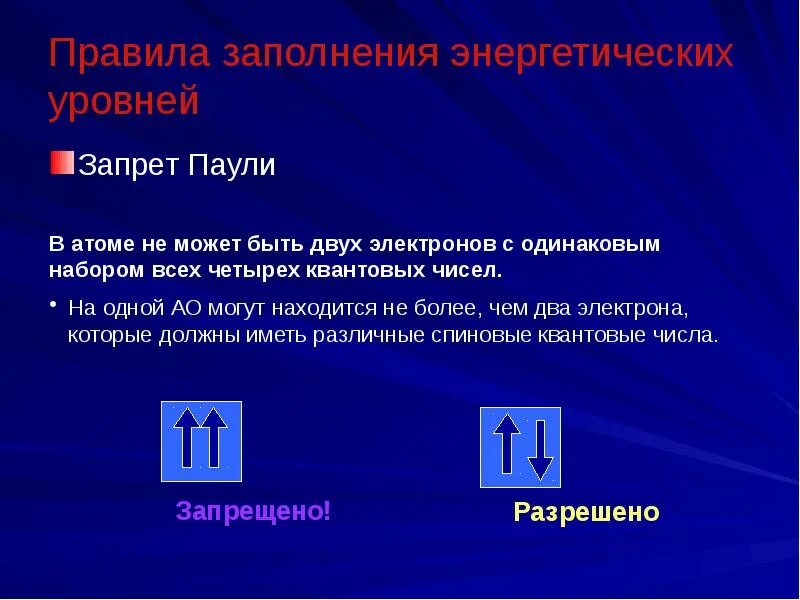 Правила заполнения энергетических уровней

Запрет Паули

В атоме не может быть двух электронов с одинаковым набором всех четырех квантовых чисел.

• На одной АО могут находится не более, чем два электрона, которые должны иметь различные спиновые квантовые числа.

Запрещено!

Разрешено